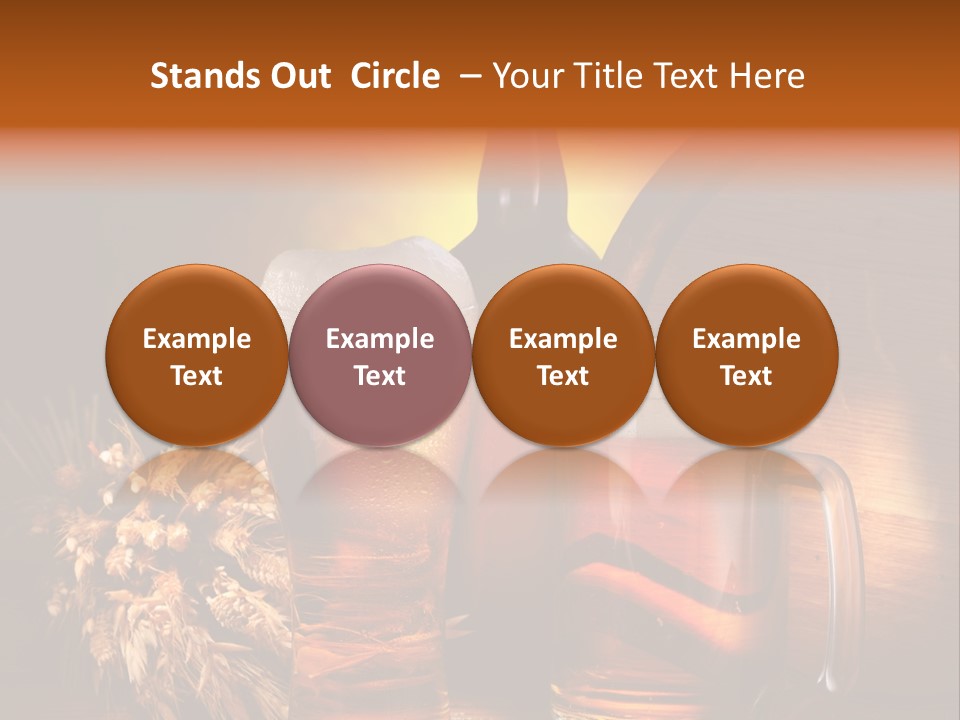 Stands Out Circle – Your Title Text Here

Example Text

Example Text

Example Text

Example Text